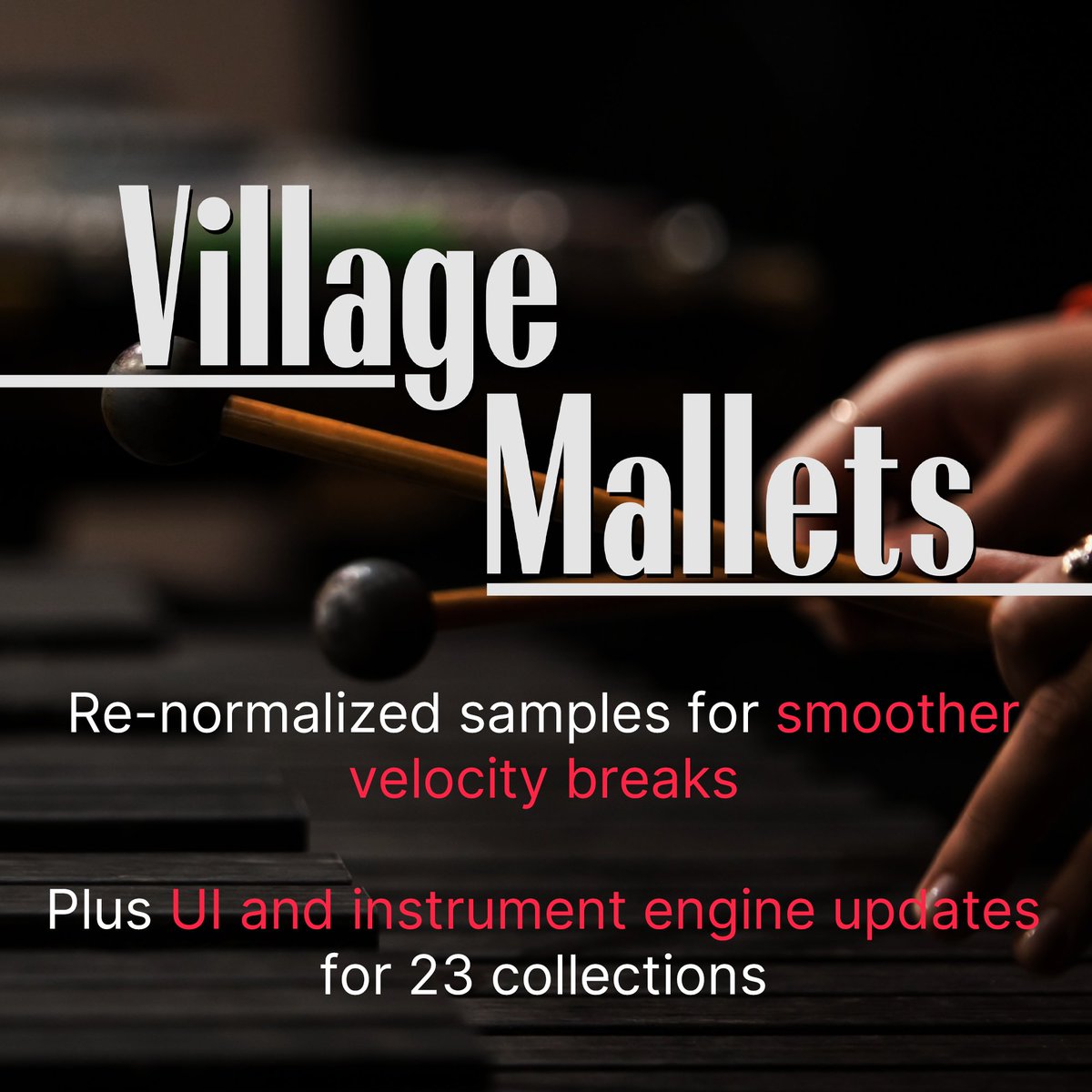 Village
Mallets

Re-normalized samples for smoother velocity breaks

Plus UI and instrument engine updates for 23 collections